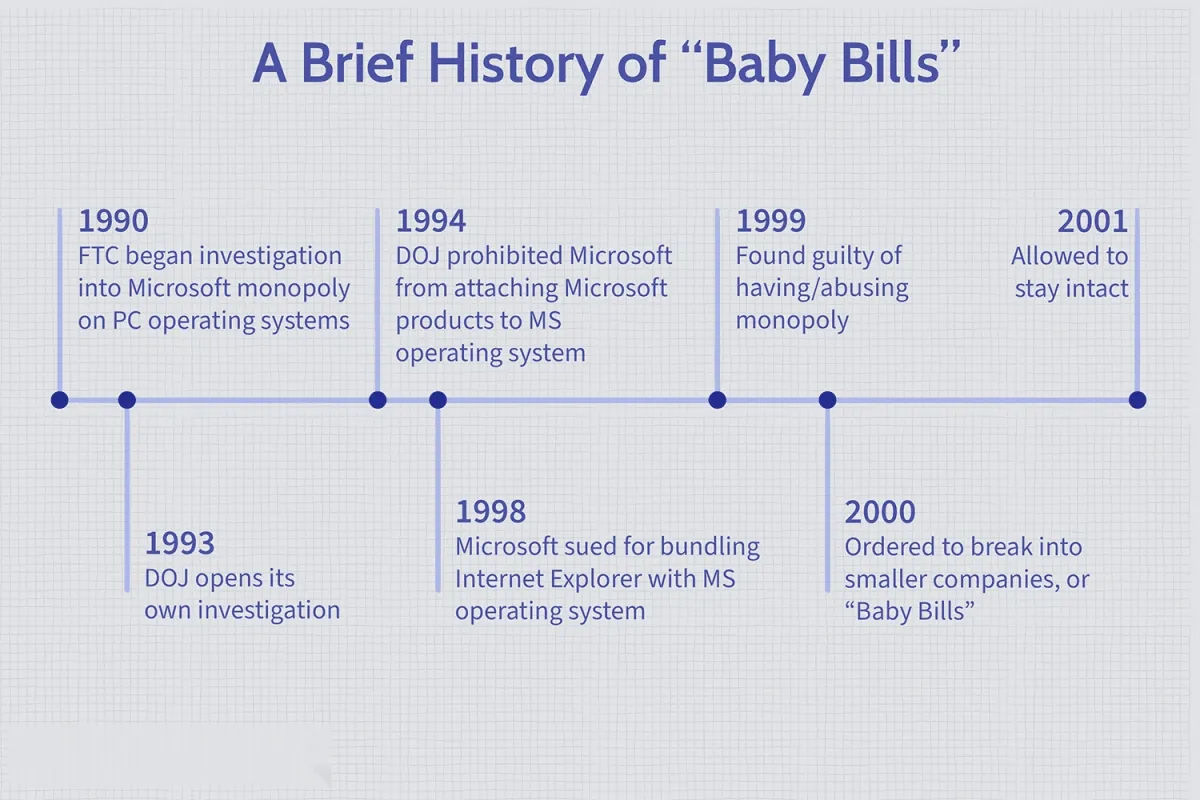 A Brief History of “Baby Bills”

1990
FTC began investigation into Microsoft monopoly on PC operating systems

1993
DOJ opens its own investigation

1994
DOJ prohibited Microsoft from attaching Microsoft products to MS operating system

1998
Microsoft sued for bundling Internet Explorer with MS operating system

1999
Found guilty of having/abusing monopoly

2000
Ordered to break into smaller companies, or “Baby Bills”

2001
Allowed to stay intact